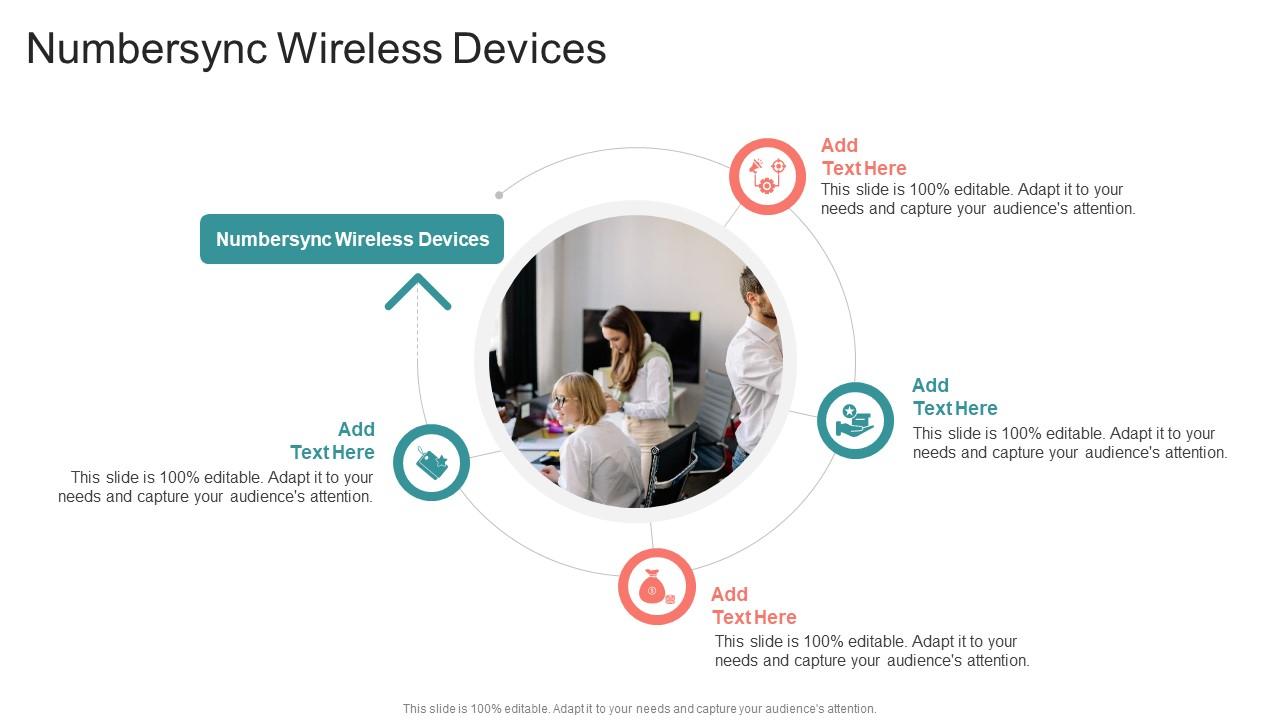 Numbersync Wireless Devices

Numbersync Wireless Devices

Add Text Here
This slide is 100% editable. Adapt it to your needs and capture your audience's attention.

Add Text Here
This slide is 100% editable. Adapt it to your needs and capture your audience's attention.

Add Text Here
This slide is 100% editable. Adapt it to your needs and capture your audience's attention.

Add Text Here
This slide is 100% editable. Adapt it to your needs and capture your audience's attention.

This slide is 100% editable. Adapt it to your needs and capture your audience's attention.